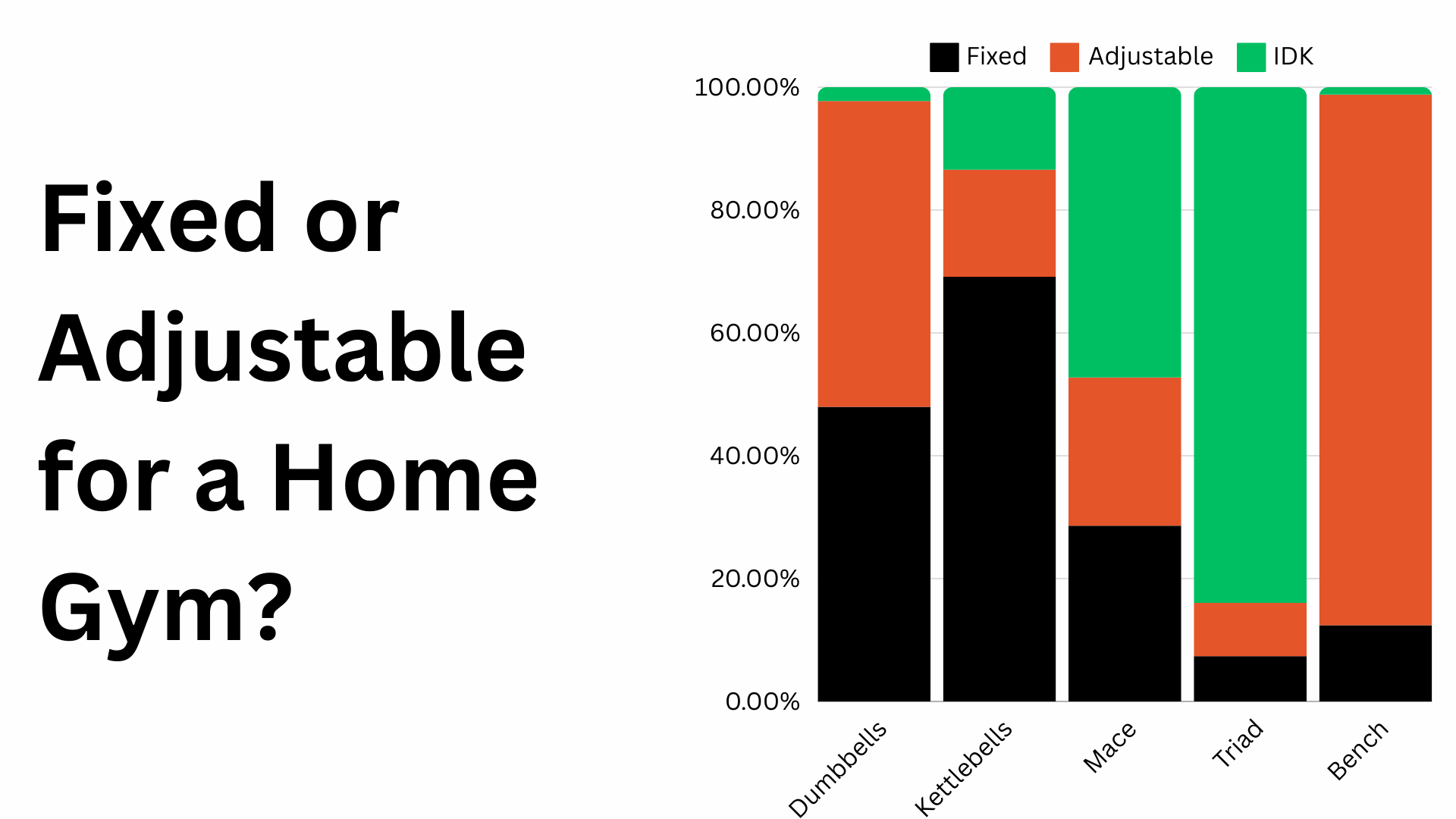 Fixed or Adjustable for a Home Gym?

Fixed Adjustable IDK

100.00%
80.00%
60.00%
40.00%
20.00%
0.00%

Dumbbells
Kettlebells
Mace
Triad
Bench